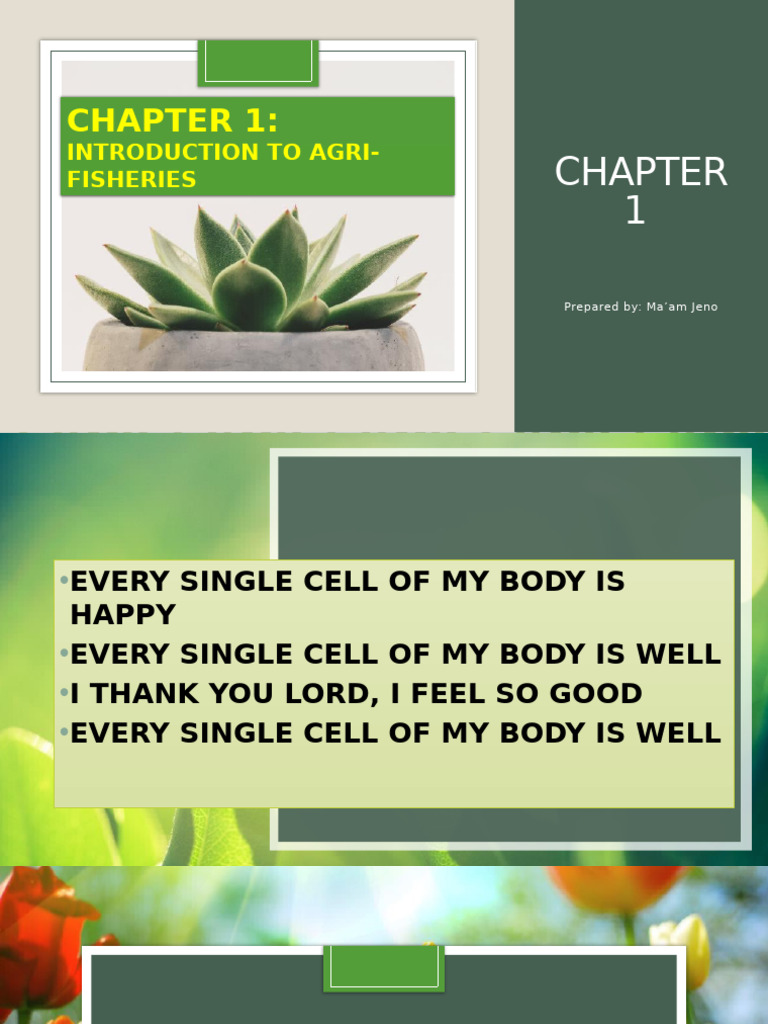 CHAPTER 1:
INTRODUCTION TO AGRI-FISHERIES

CHAPTER 1

Prepared by: Ma'am Jeno

• EVERY SINGLE CELL OF MY BODY IS HAPPY
• EVERY SINGLE CELL OF MY BODY IS WELL
• I THANK YOU LORD, I FEEL SO GOOD
• EVERY SINGLE CELL OF MY BODY IS WELL